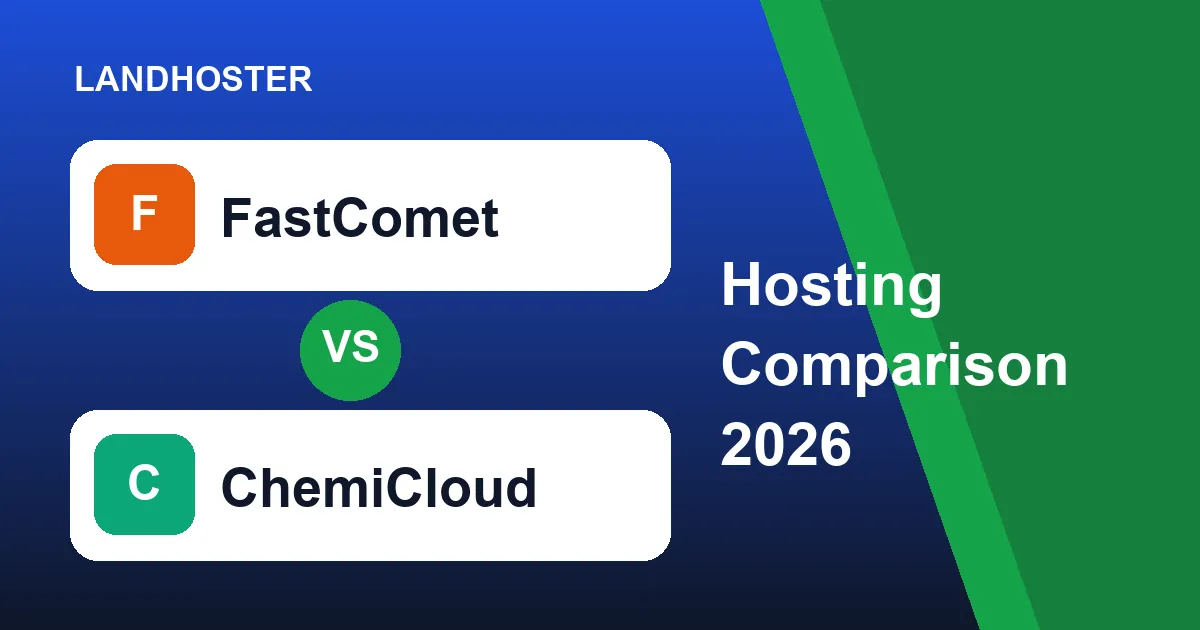 LANDHOSTER

F FastComet

VS

C ChemiCloud

Hosting Comparison 2026